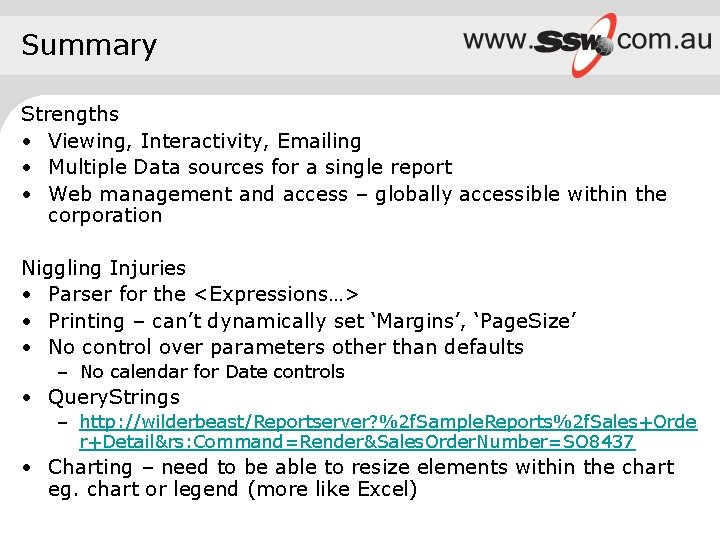 Summary

www.SSW.com.au

Strengths
• Viewing, Interactivity, Emailing
• Multiple Data sources for a single report
• Web management and access – globally accessible within the corporation

Niggling Injuries
• Parser for the <Expressions…>
• Printing – can't dynamically set 'Margins', 'PageSize'
• No control over parameters other than defaults
– No calendar for Date controls
• QueryStrings
– http://wilderbeast/Reportserver?%2fSampleReports%2fSales+Order+Detail&rs:Command=Render&SalesOrderNumber=SO8437
• Charting – need to be able to resize elements within the chart eg. chart or legend (more like Excel)